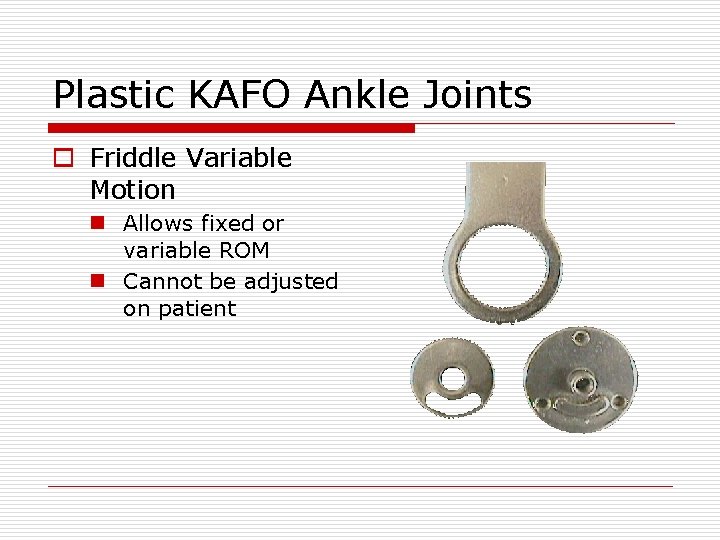 Plastic KAFO Ankle Joints

Friddle Variable Motion

Allows fixed or variable ROM

Cannot be adjusted on patient